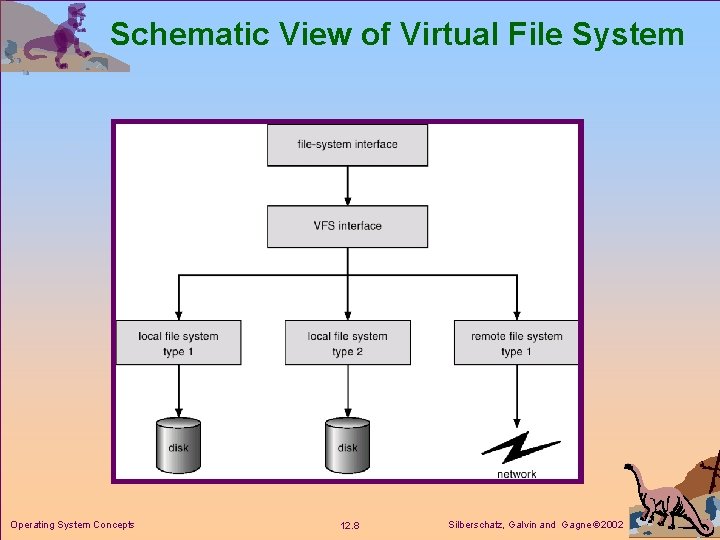 Schematic View of Virtual File System

file-system interface

VFS interface

local file system type 1

local file system type 2

remote file system type 1

disk

disk

network

Operating System Concepts

12.8

Silberschatz, Galvin and Gagne ©2002